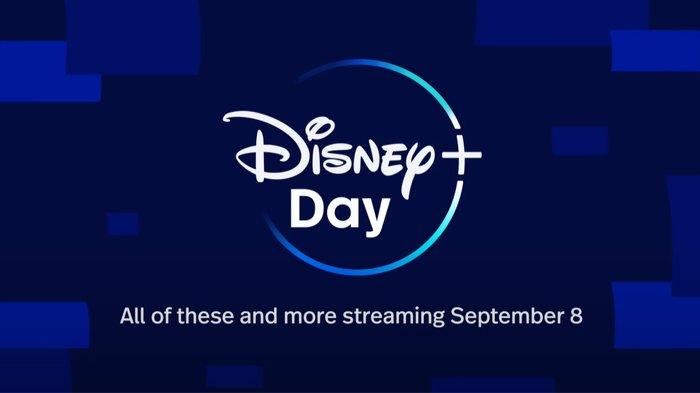 Disney+
Day

All of these and more streaming September 8